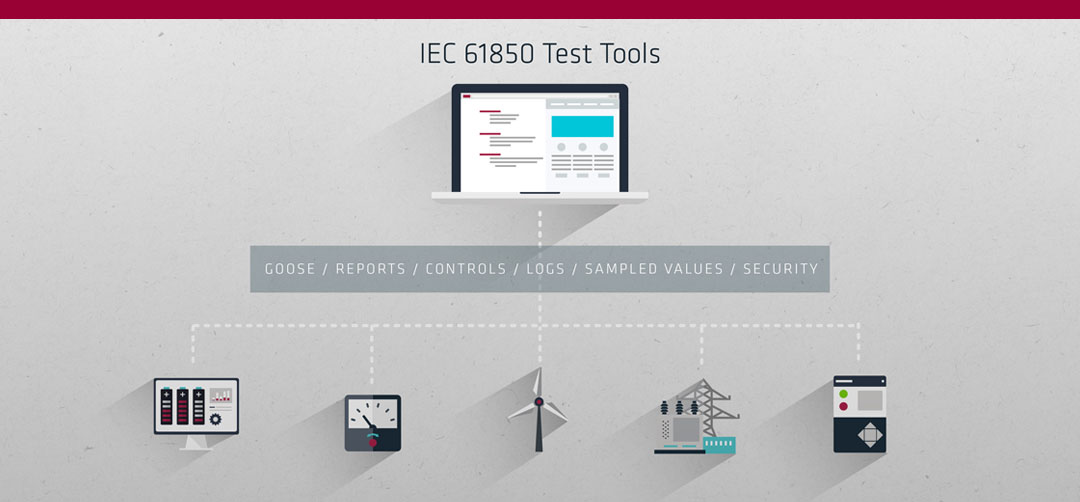 IEC 61850 Test Tools

GOOSE / REPORTS / CONTROLS / LOGS / SAMPLED VALUES / SECURITY